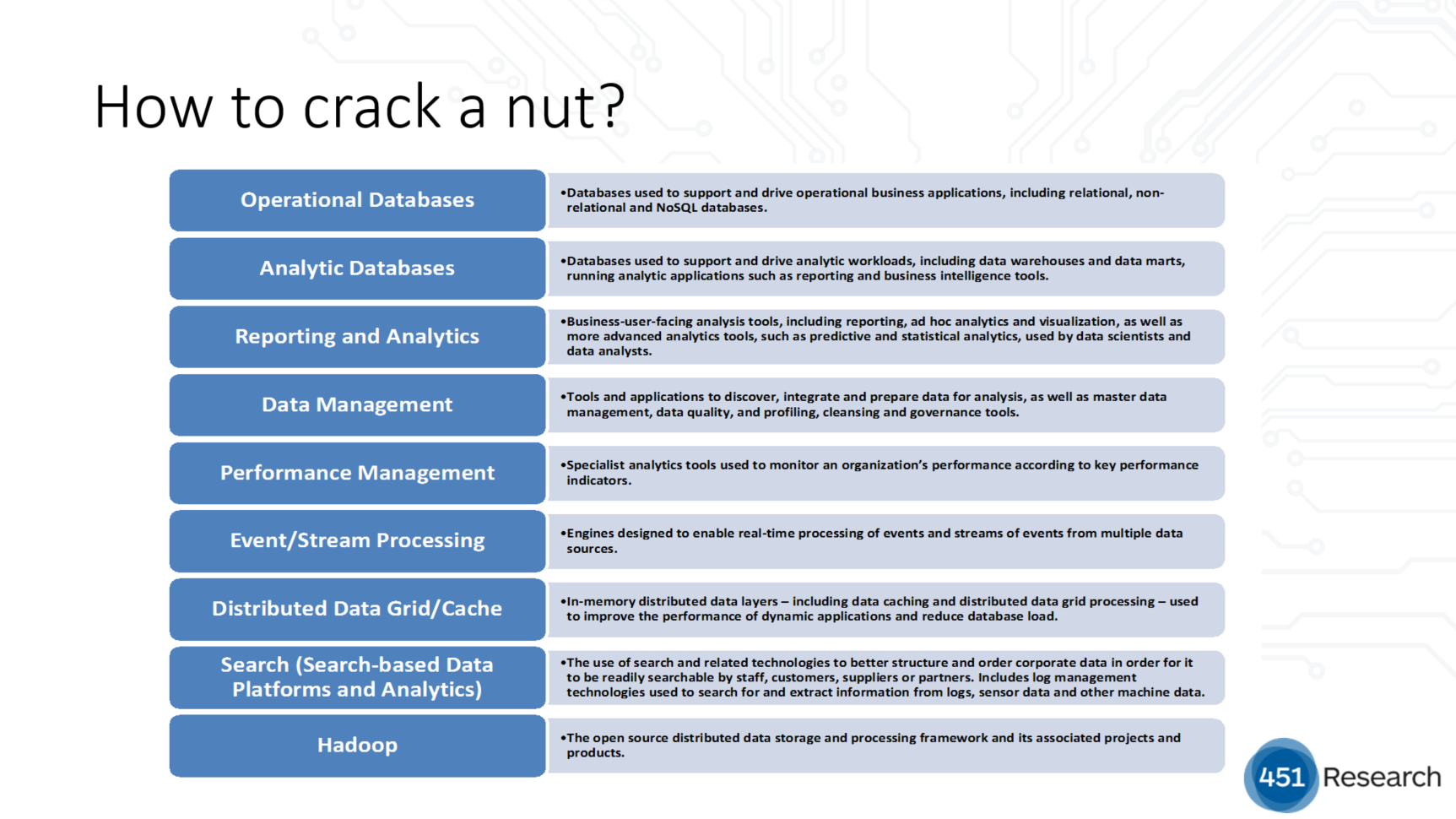 How to crack a nut?

Operational Databases

•Databases used to support and drive operational business applications, including relational, non-relational and NoSQL databases.

Analytic Databases

•Databases used to support and drive analytic workloads, including data warehouses and data marts, running analytic applications such as reporting and business intelligence tools.

Reporting and Analytics

•Business-user-facing analysis tools, including reporting, ad hoc analytics and visualization, as well as more advanced analytics tools, such as predictive and statistical analytics, used by data scientists and data analysts.

Data Management

•Tools and applications to discover, integrate and prepare data for analysis, as well as master data management, data quality, and profiling, cleansing and governance tools.

Performance Management

•Specialist analytics tools used to monitor an organization's performance according to key performance indicators.

Event/Stream Processing

•Engines designed to enable real-time processing of events and streams of events from multiple data sources.

Distributed Data Grid/Cache

•In-memory distributed data layers – including data caching and distributed data grid processing – used to improve the performance of dynamic applications and reduce database load.

Search (Search-based Data Platforms and Analytics)

•The use of search and related technologies to better structure and order corporate data in order for it to be readily searchable by staff, customers, suppliers or partners. Includes log management technologies used to search for and extract information from logs, sensor data and other machine data.

Hadoop

•The open source distributed data storage and processing framework and its associated projects and products.

451 Research